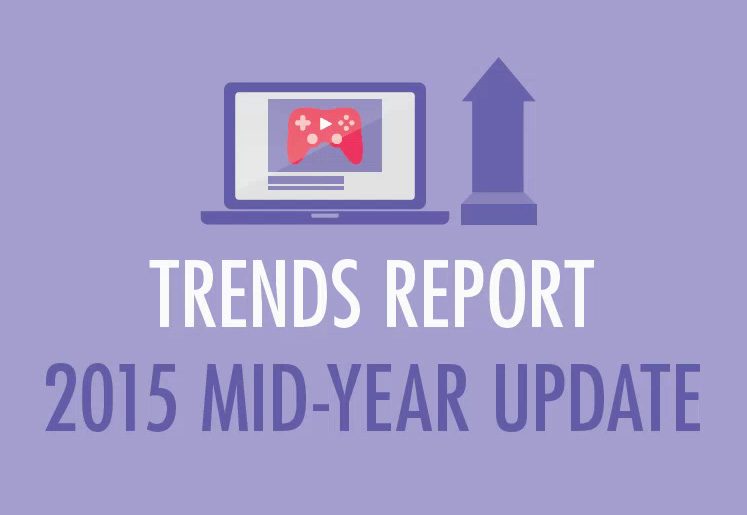 TRENDS REPORT
2015 MID-YEAR UPDATE